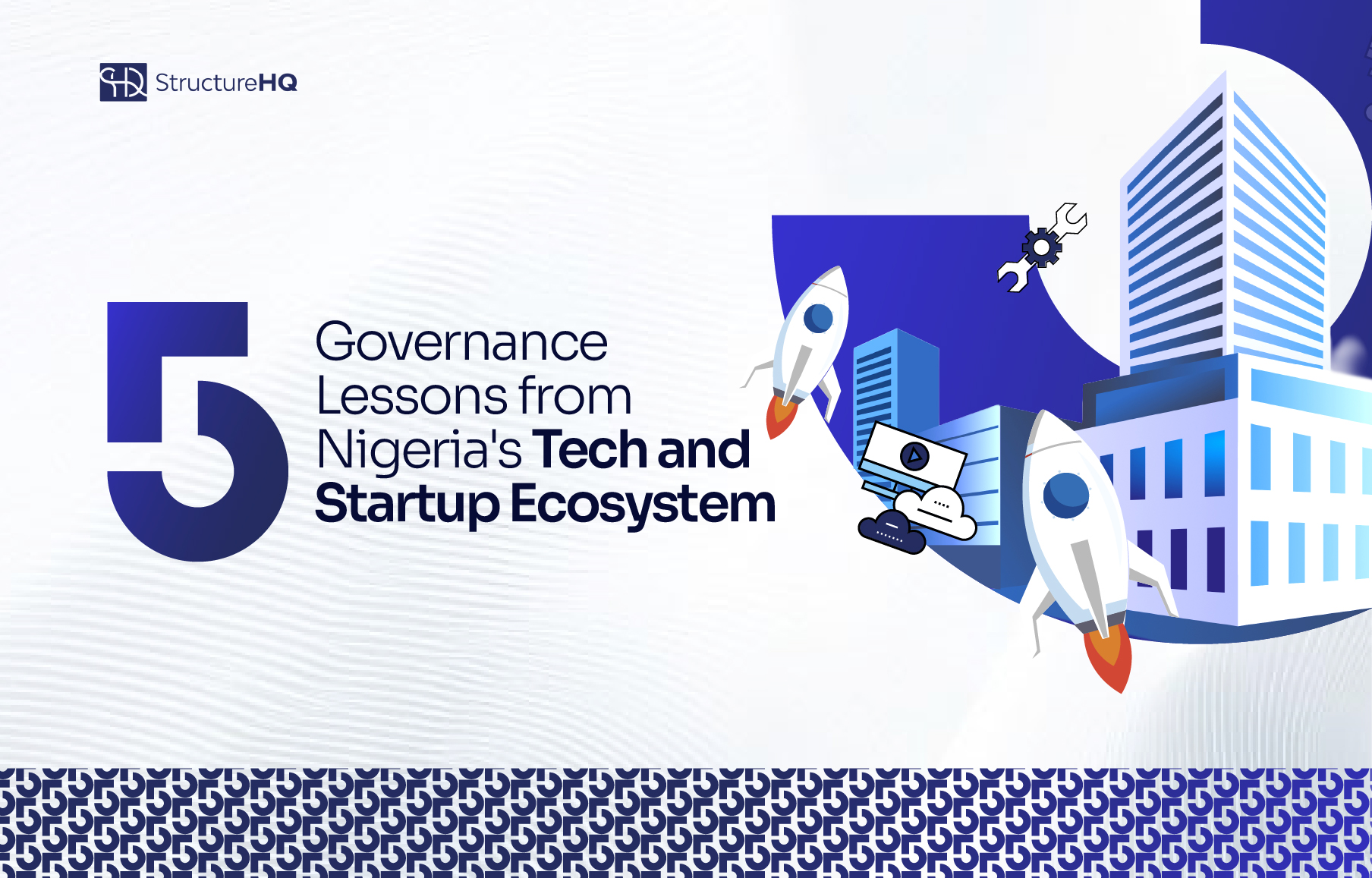 StructureHQ

5 Governance Lessons from Nigeria's Tech and Startup Ecosystem